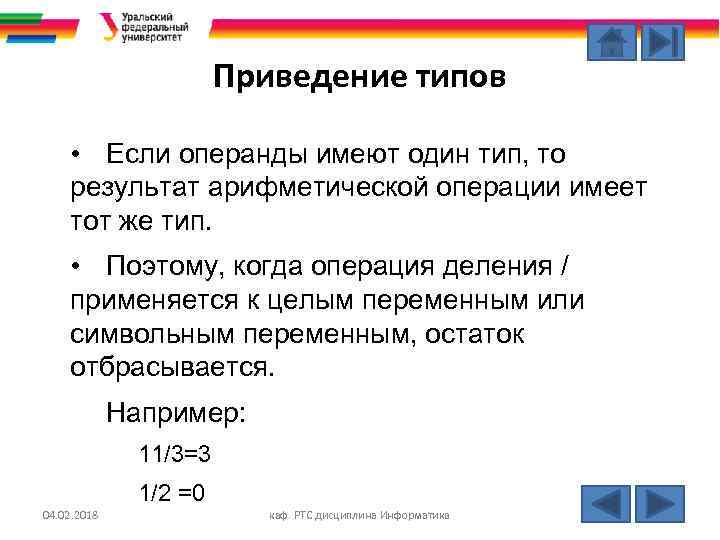 Уральский федеральный университет

Приведение типов

• Если операнды имеют один тип, то результат арифметической операции имеет тот же тип.

• Поэтому, когда операция деления / применяется к целым переменным или символьным переменным, остаток отбрасывается.

Например:

11/3=3

1/2 =0

04.02.2018

каф. РТС дисциплина Информатика